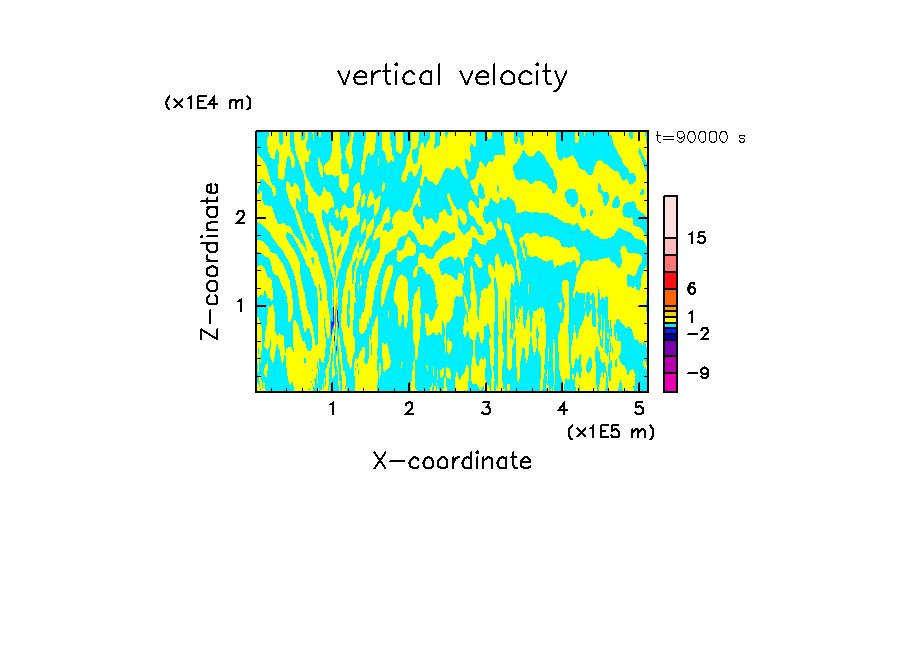 vertical velocity

(x1E4 m)

t=90000 s

Z-coordinate

2

1

15

6

1

−2

−9

1 2 3 4 5

(x1E5 m)

X-coordinate